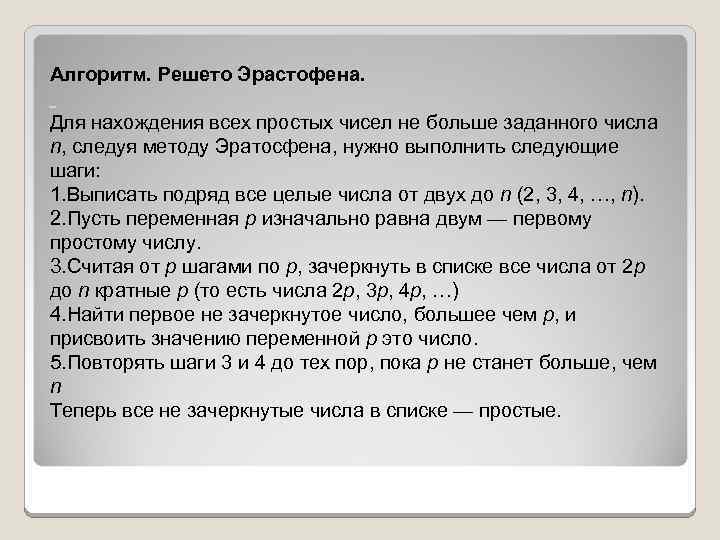 Алгоритм. Решето Эрастофена.

Для нахождения всех простых чисел не больше заданного числа $n$, следуя методу Эратосфена, нужно выполнить следующие шаги:
1.Выписать подряд все целые числа от двух до $n$ (2, 3, 4, …, $n$).
2.Пусть переменная $p$ изначально равна двум — первому простому числу.
3.Считая от $p$ шагами по $p$, зачеркнуть в списке все числа от $2p$ до $n$ кратные $p$ (то есть числа $2p$, $3p$, $4p$, …)
4.Найти первое не зачеркнутое число, большее чем $p$, и присвоить значению переменной $p$ это число.
5.Повторять шаги 3 и 4 до тех пор, пока $p$ не станет больше, чем $n$
Теперь все не зачеркнутые числа в списке — простые.